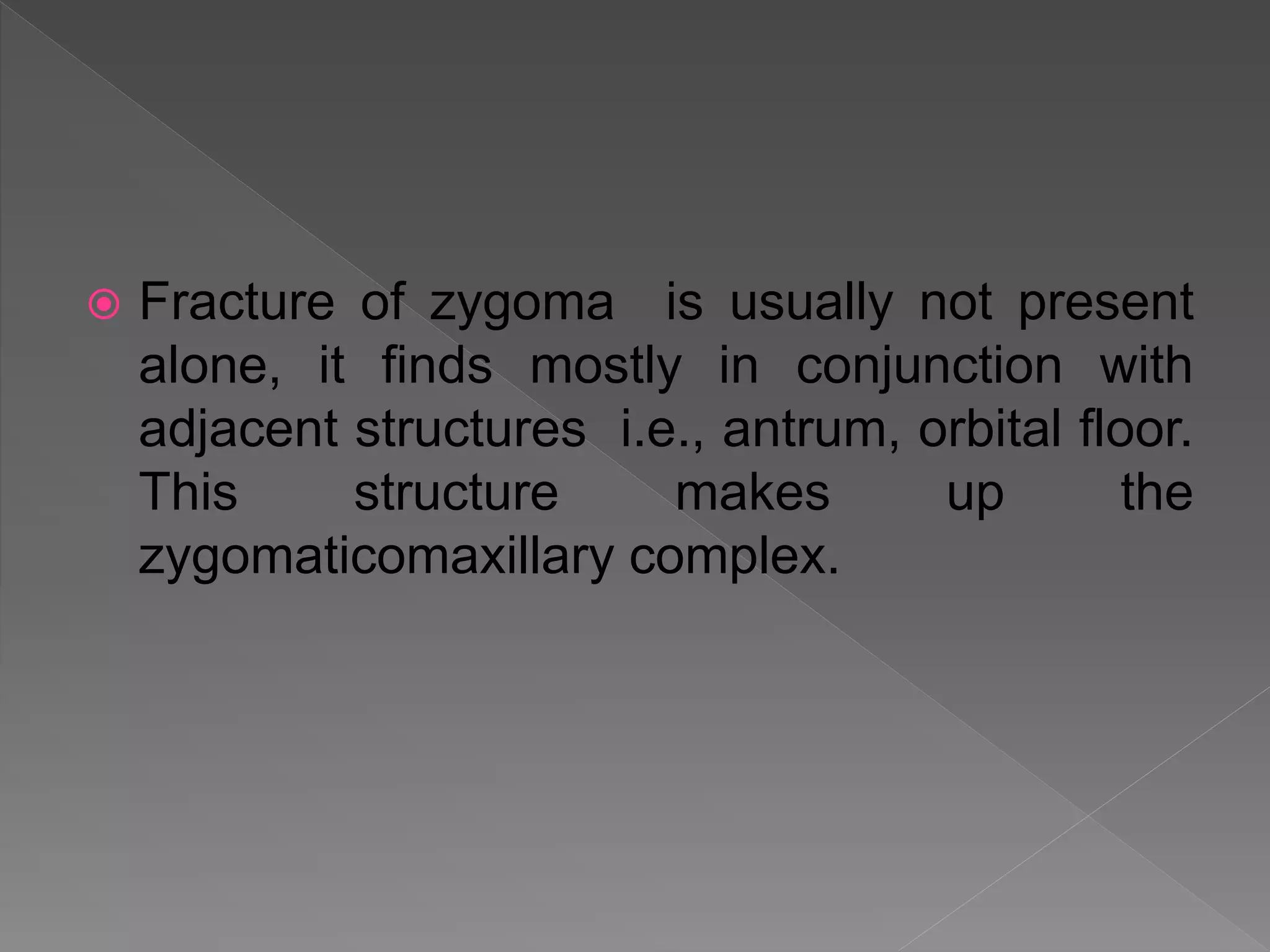 Fracture of zygoma is usually not present alone, it finds mostly in conjunction with adjacent structures i.e., antrum, orbital floor. This structure makes up the zygomaticomaxillary complex.